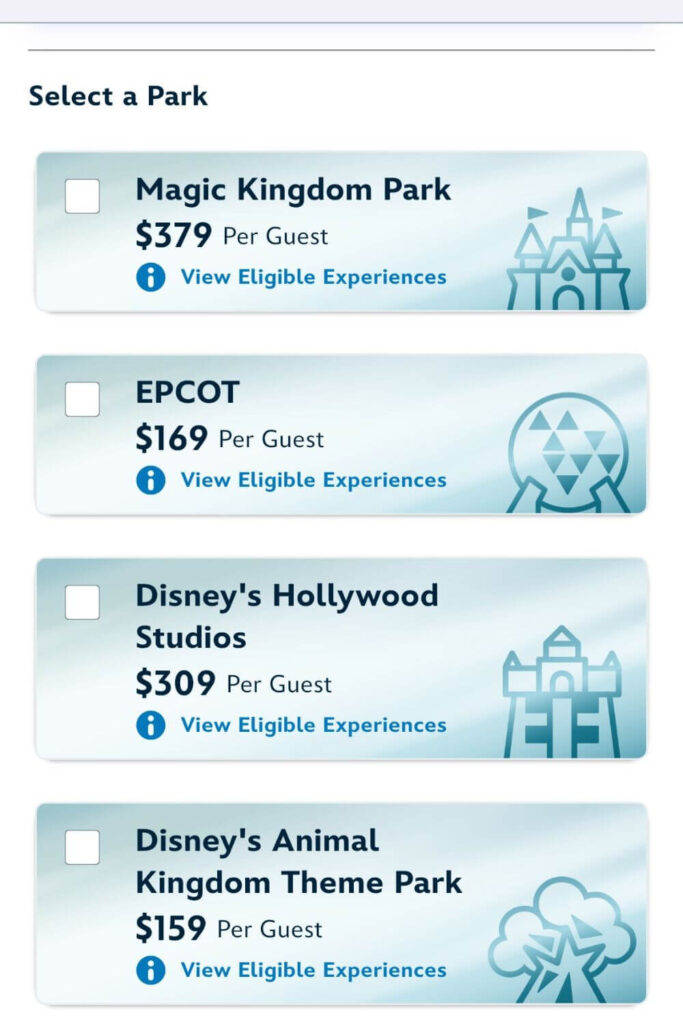 Select a Park

Magic Kingdom Park
$379 Per Guest
View Eligible Experiences

EPCOT
$169 Per Guest
View Eligible Experiences

Disney's Hollywood Studios
$309 Per Guest
View Eligible Experiences

Disney's Animal Kingdom Theme Park
$159 Per Guest
View Eligible Experiences